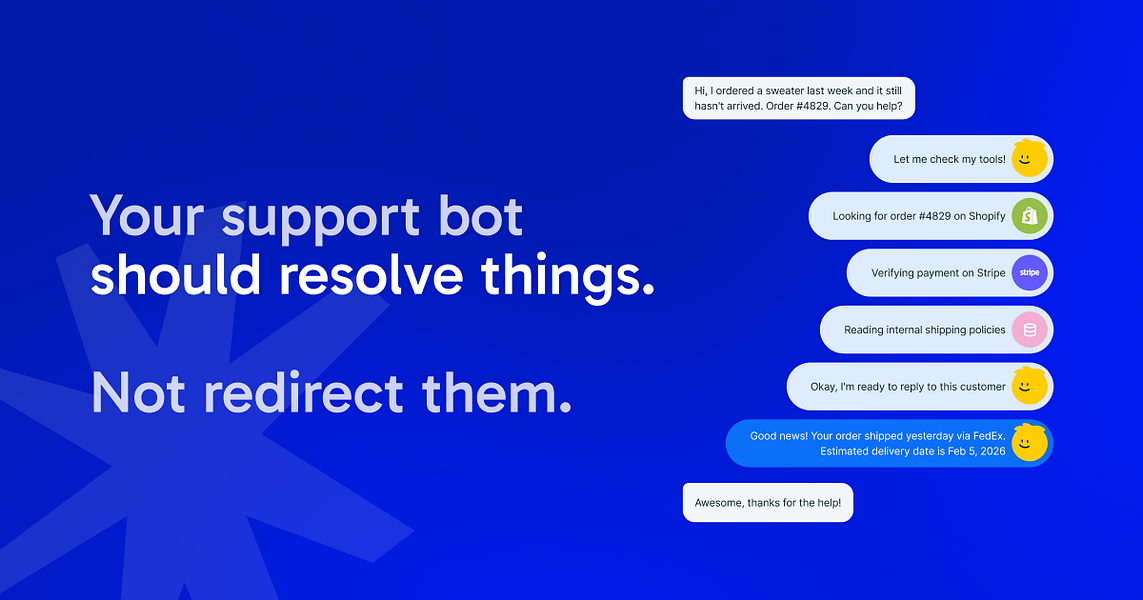 Your support bot should resolve things.

Not redirect them.

Hi, I ordered a sweater last week and it still hasn't arrived. Order #4829. Can you help?

Let me check my tools!

Looking for order #4829 on Shopify

Verifying payment on Stripe

stripe

Reading internal shipping policies

Okay, I'm ready to reply to this customer

Good news! Your order shipped yesterday via FedEx. Estimated delivery date is Feb 5, 2026

Awesome, thanks for the help!